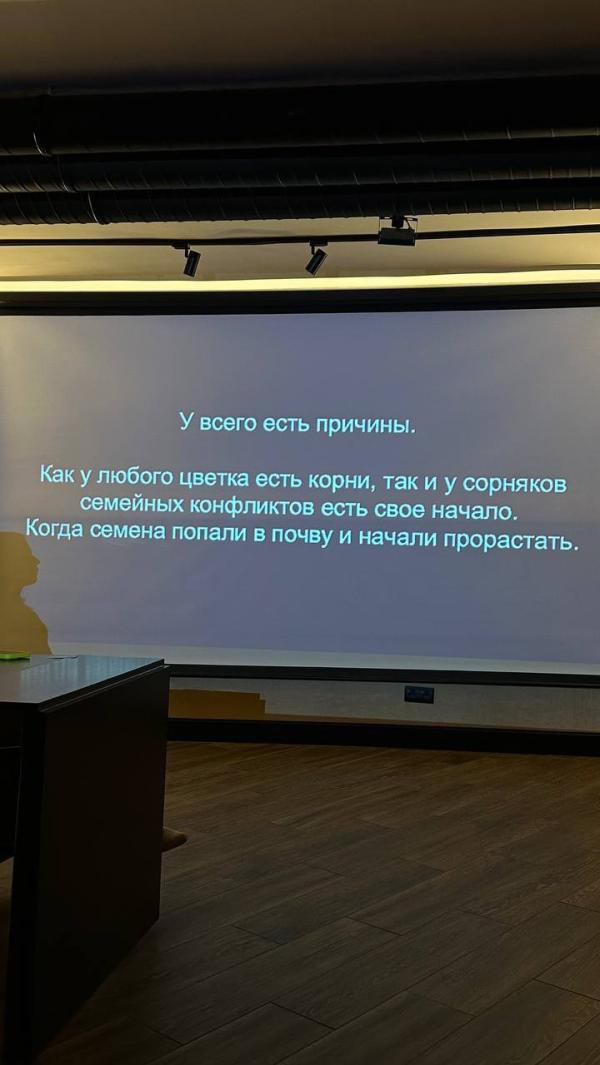 У всего есть причины.

Как у любого цветка есть корни, так и у сорняков семейных конфликтов есть свое начало. Когда семена попали в почву и начали прорастать.